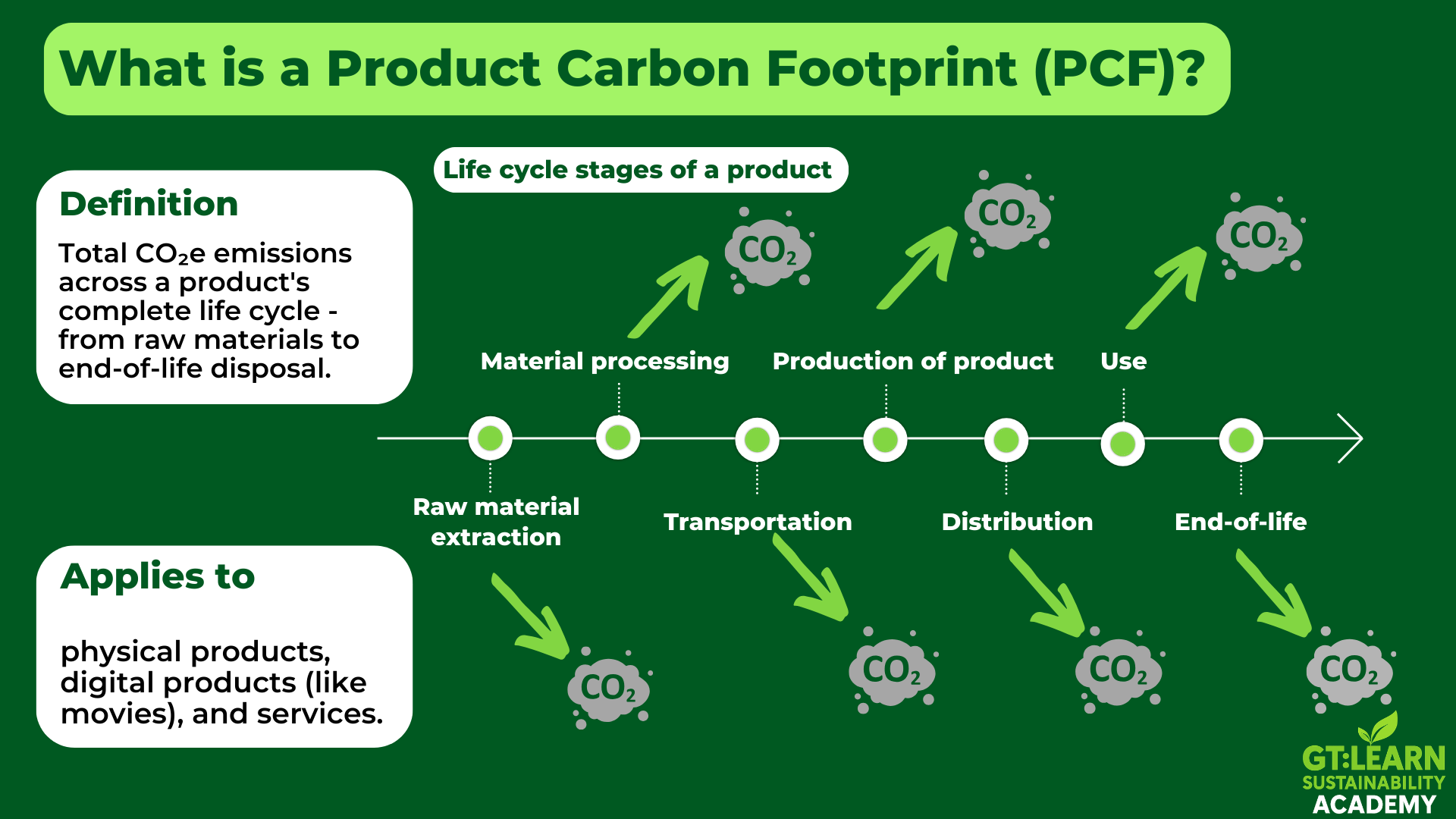 What is a Product Carbon Footprint (PCF)?

Definition

Total $CO_2e$ emissions across a product's complete life cycle - from raw materials to end-of-life disposal.

Applies to

physical products, digital products (like movies), and services.

Life cycle stages of a product

$CO_2$

$CO_2$

$CO_2$

Material processing

Production of product

Use

Raw material extraction

Transportation

Distribution

End-of-life

$CO_2$

$CO_2$

$CO_2$

$CO_2$

GT:LEARN
SUSTAINABILITY
ACADEMY